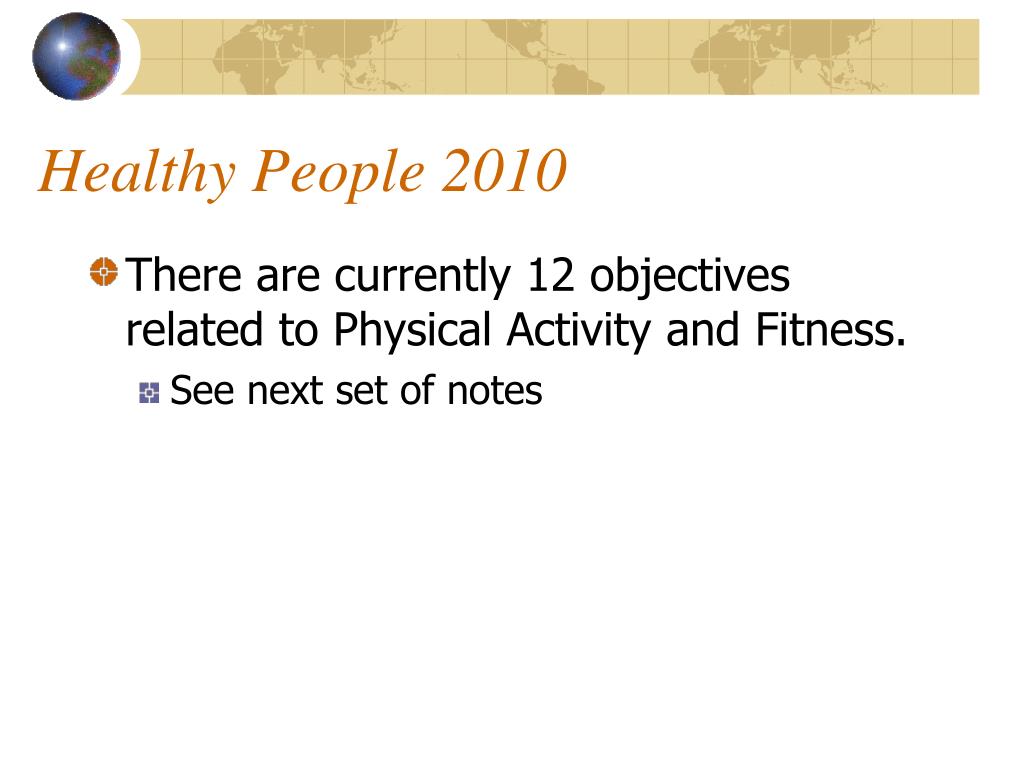 Healthy People 2010

There are currently 12 objectives related to Physical Activity and Fitness.

See next set of notes